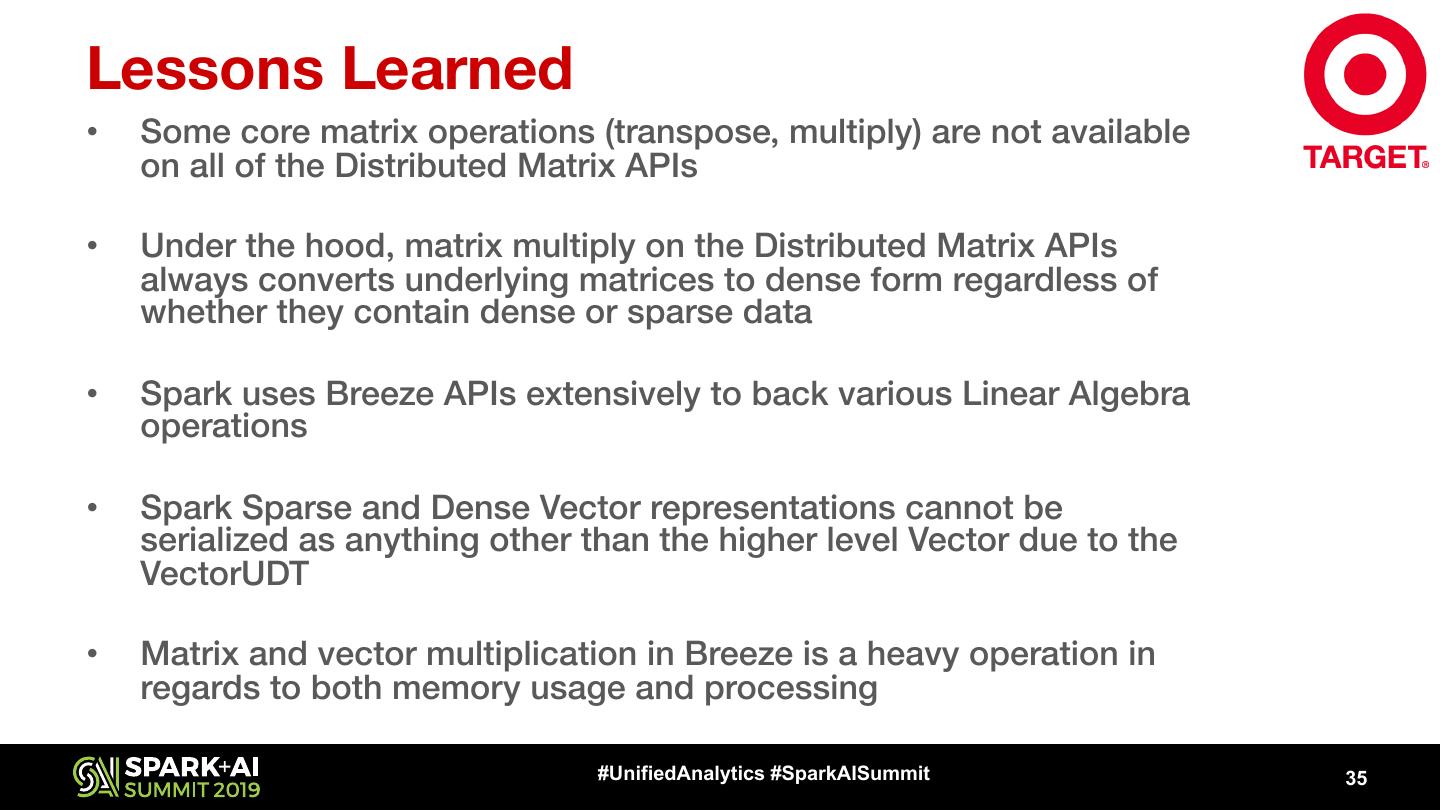 Lessons Learned

TARGET®

• Some core matrix operations (transpose, multiply) are not available on all of the Distributed Matrix APIs

• Under the hood, matrix multiply on the Distributed Matrix APIs always converts underlying matrices to dense form regardless of whether they contain dense or sparse data

• Spark uses Breeze APIs extensively to back various Linear Algebra operations

• Spark Sparse and Dense Vector representations cannot be serialized as anything other than the higher level Vector due to the VectorUDT

• Matrix and vector multiplication in Breeze is a heavy operation in regards to both memory usage and processing

SPARK+AI SUMMIT 2019

#UnifiedAnalytics #SparkAISummit

35